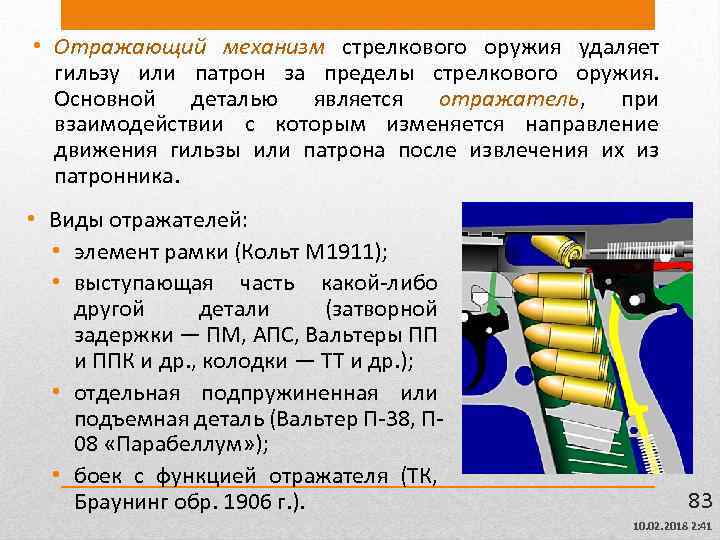 • Отражающий механизм стрелкового оружия удаляет гильзу или патрон за пределы стрелкового оружия. Основной деталью является отражатель, при взаимодействии с которым изменяется направление движения гильзы или патрона после извлечения их из патронника.

• Виды отражателей:

• элемент рамки (Кольт М1911);

• выступающая часть какой-либо другой детали (затворной задержки — ПМ, АПС, Вальтеры ПП и ППК и др., колодки — ТТ и др.);

• отдельная подпружиненная или подъемная деталь (Вальтер П-38, П-08 «Парабеллум»);

• боек с функцией отражателя (ТК, Браунинг обр. 1906 г.).

83

10.02.2018 2:41